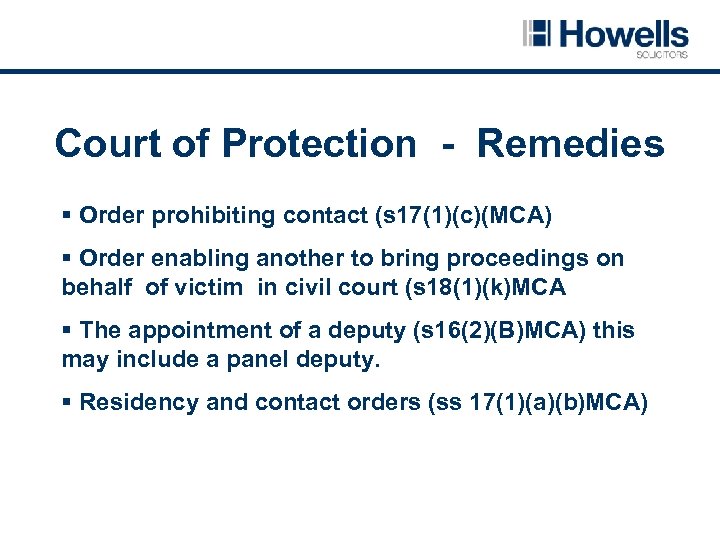 Howells
SOLICITORS

Court of Protection - Remedies

▪ Order prohibiting contact (s17(1)(c)(MCA)

▪ Order enabling another to bring proceedings on behalf of victim in civil court (s18(1)(k)MCA

▪ The appointment of a deputy (s16(2)(B)MCA) this may include a panel deputy.

▪ Residency and contact orders (ss 17(1)(a)(b)MCA)